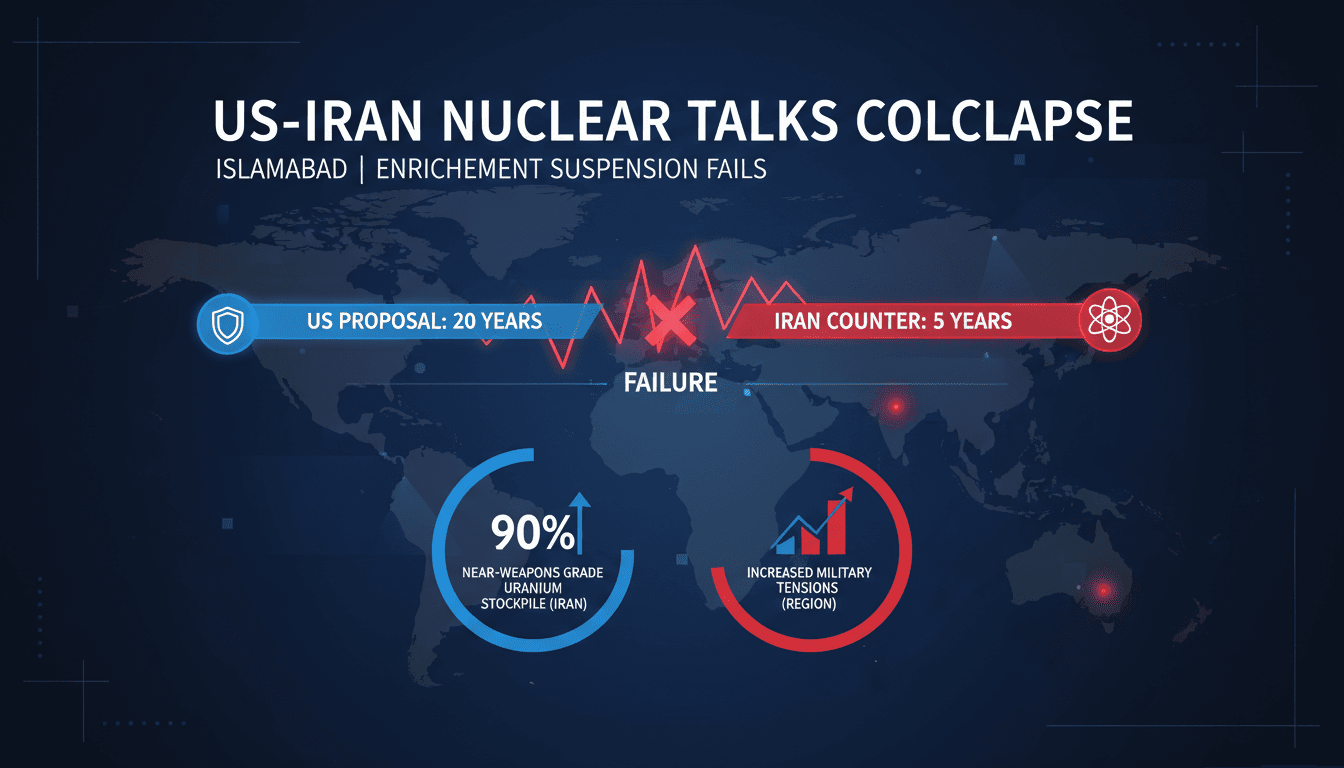 US-IRAN NUCLEAR TALKS COLCLAPSE
ISLAMABAD | ENRICHEMENT SUSPENSION FAILS

US PROPOSAL: 20 YEARS

IRAN COUNTER: 5 YEARS

FAILURE

90%
NEAR-WEAPONS GRADE URANIUM STOCKPILE (IRAN)

INCREASED MILITARY TENSIONS (REGION)